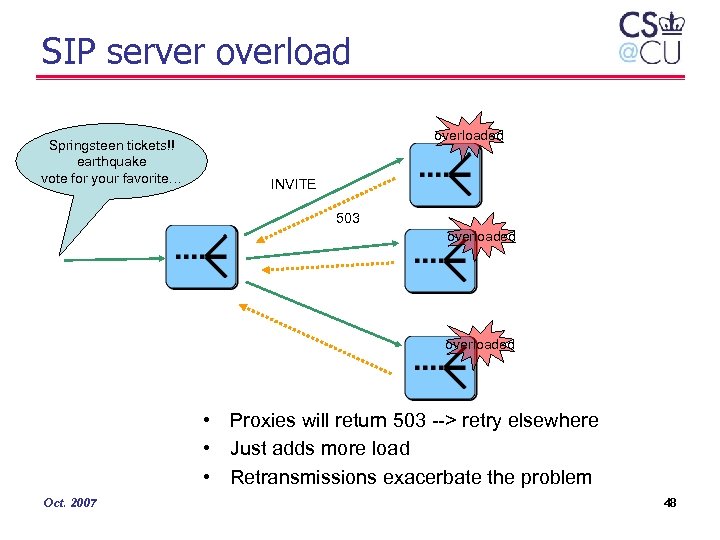 SIP server overload

CS
@CU

Springsteen tickets!!
earthquake
vote for your favorite…

INVITE

503

overloaded

overloaded

overloaded

• Proxies will return 503 --> retry elsewhere
• Just adds more load
• Retransmissions exacerbate the problem

Oct. 2007

48